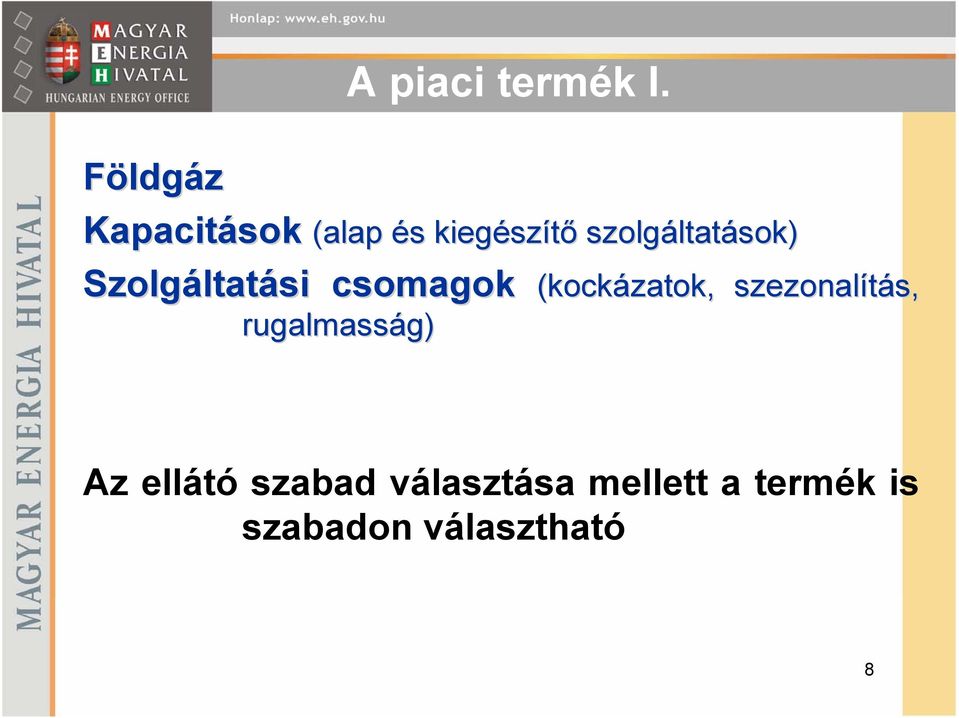 MAGYAR
ENERGIA
HIVATAL
HUNGARIAN ENERGY OFFICE

Honlap: www.eh.gov.hu

A piaci termék I.

MAGYAR ENERGIA HIVATAL

Földgáz

Kapacitások (alap és kiegészítő szolgáltatások)

Szolgáltatási csomagok (kockázatok, szezonalítás, rugalmasság)

Az ellátó szabad választása mellett a termék is szabadon választható

8